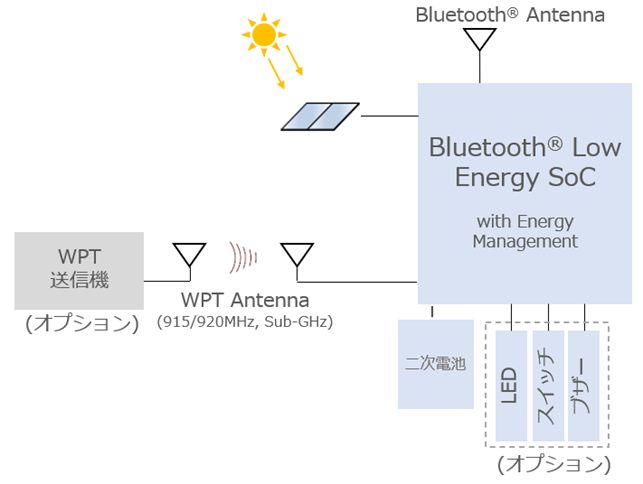 Bluetooth® Antenna

Bluetooth® Low Energy SoC

with Energy Management

WPT 送信機

(オプション)

WPT Antenna
(915/920MHz, Sub-GHz)

二次電池

LED

スイッチ

ブザー

(オプション)